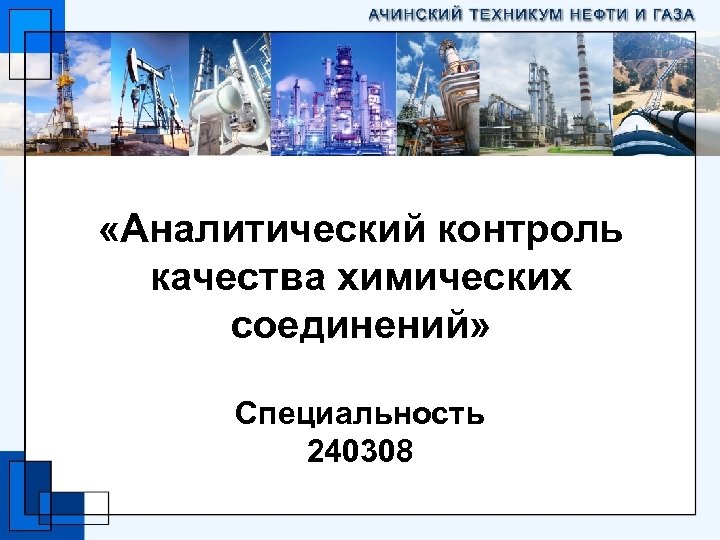 АЧИНСКИЙ ТЕХНИКУМ НЕФТИ И ГАЗА

«Аналитический контроль качества химических соединений»

Специальность
240308